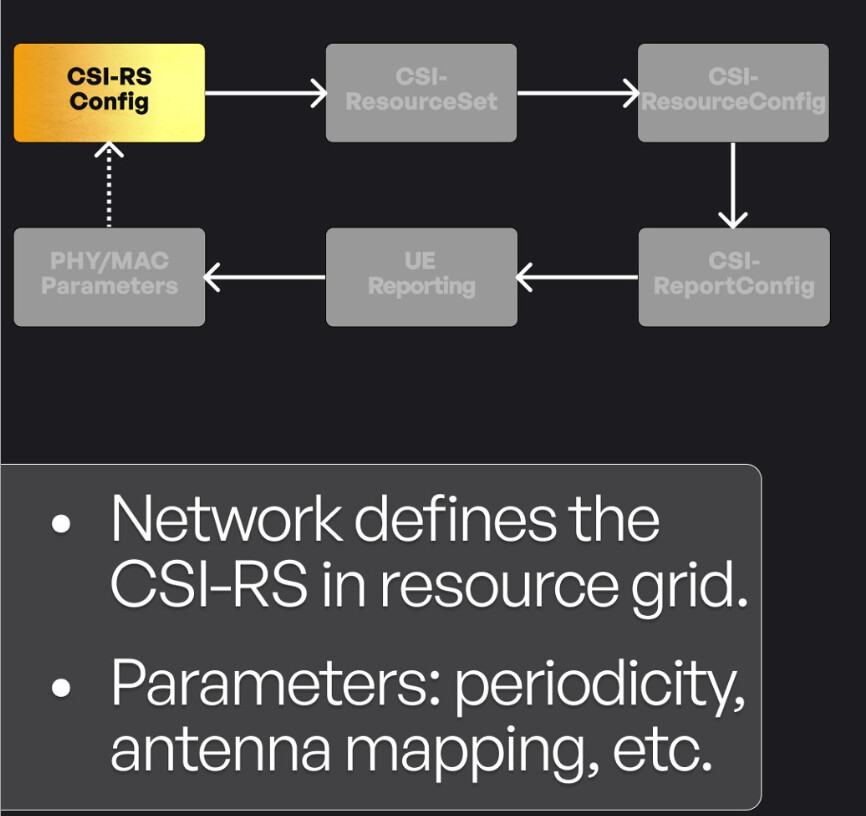 CSI-RS Config

CSI-ResourceSet

CSI-ResourceConfig

CSI-ReportConfig

UE Reporting

PHY/MAC Parameters

• Network defines the CSI-RS in resource grid.

• Parameters: periodicity, antenna mapping, etc.